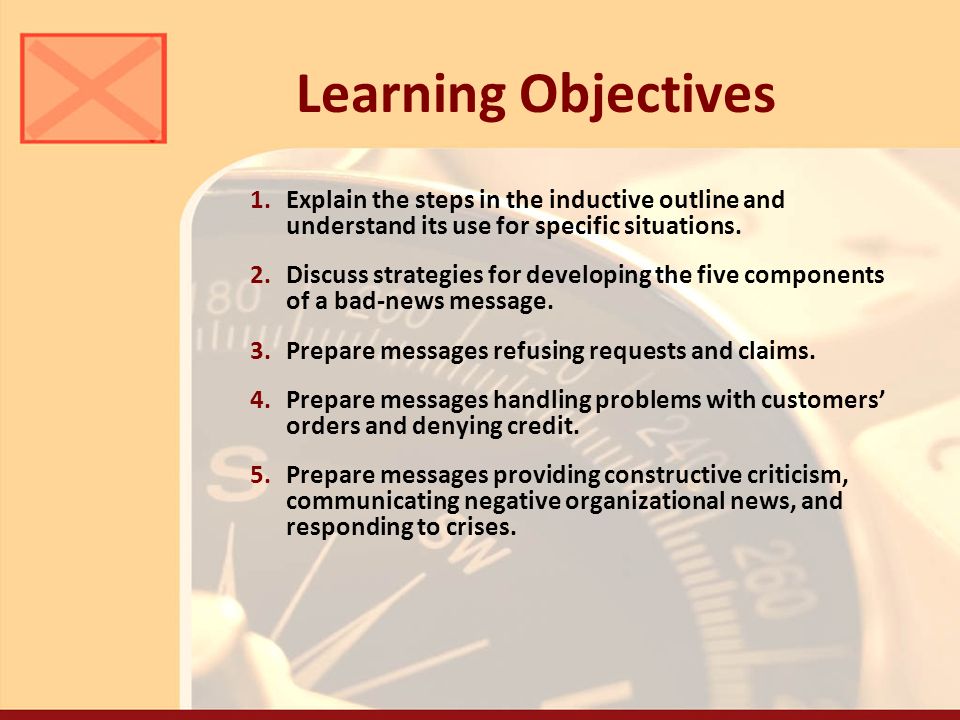 Learning Objectives

1. Explain the steps in the inductive outline and understand its use for specific situations.

2. Discuss strategies for developing the five components of a bad-news message.

3. Prepare messages refusing requests and claims.

4. Prepare messages handling problems with customers' orders and denying credit.

5. Prepare messages providing constructive criticism, communicating negative organizational news, and responding to crises.